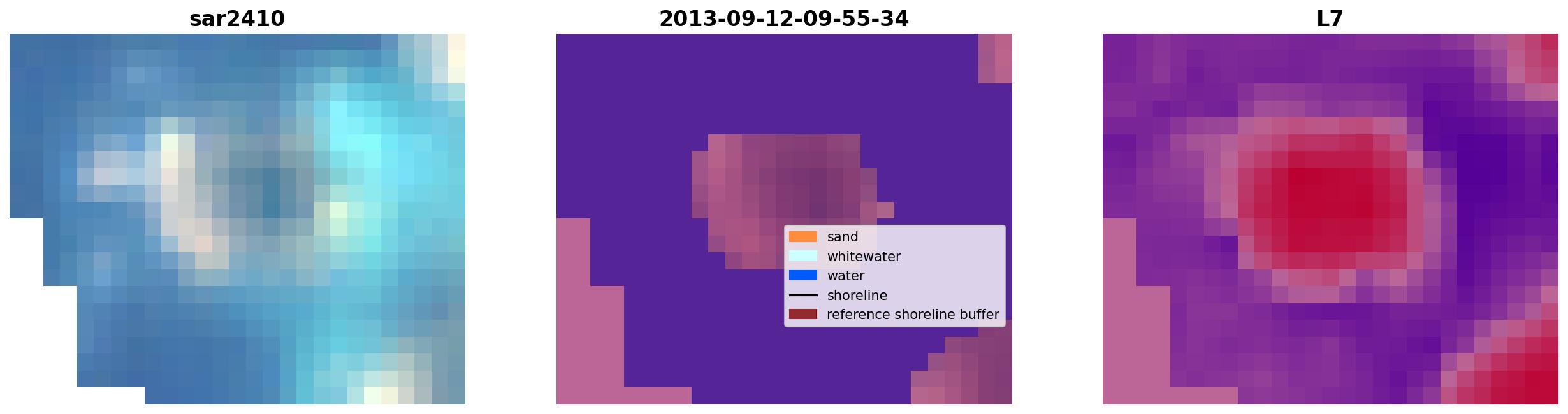 sar2410

2013-09-12-09-55-34

sand
whitewater
water
shoreline
reference shoreline buffer

L7